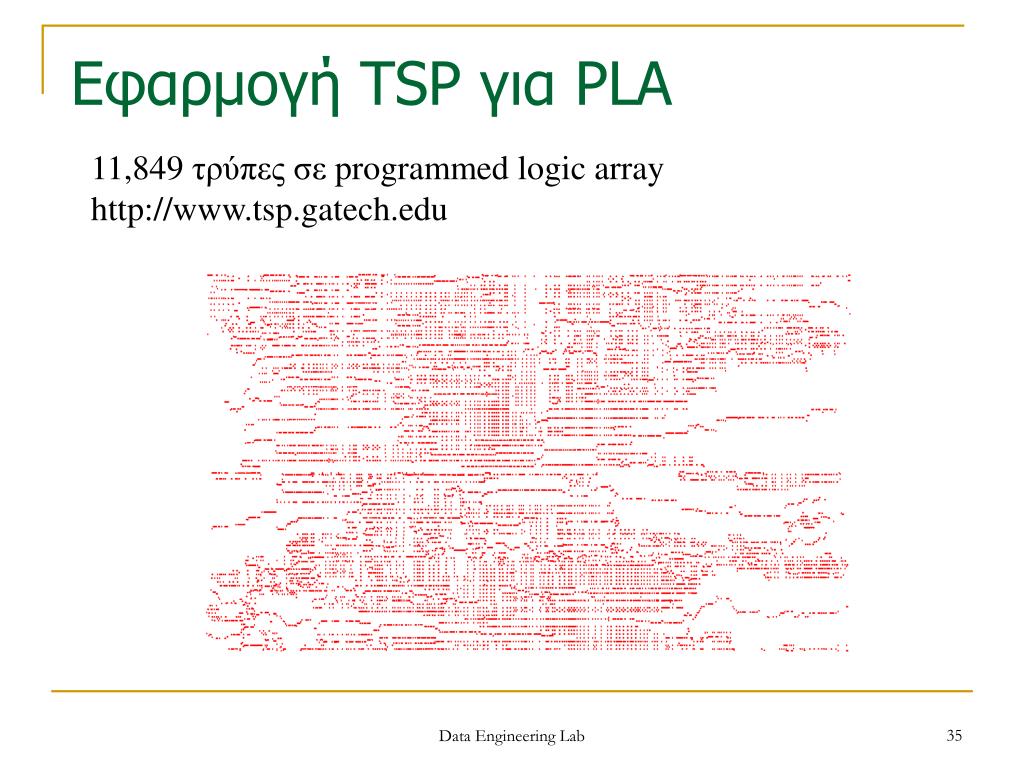 Εφαρμογή TSP για PLA

11,849 τρύπες σε programmed logic array
http://www.tsp.gatech.edu

Data Engineering Lab

35